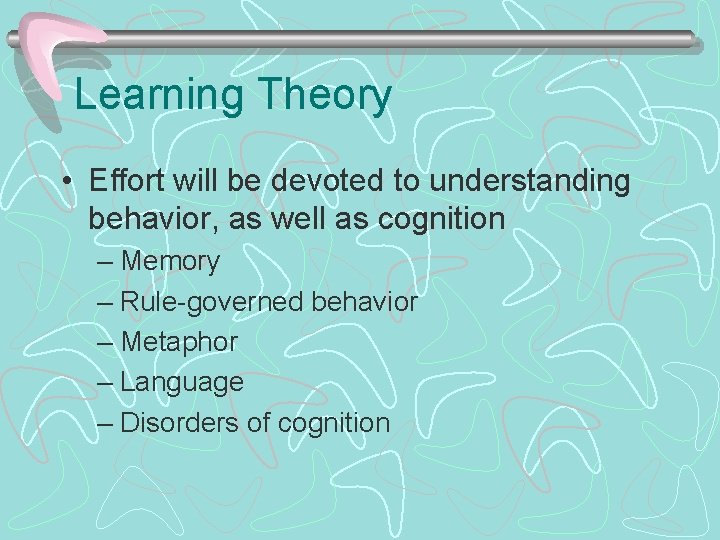 Learning Theory

• Effort will be devoted to understanding behavior, as well as cognition
– Memory
– Rule-governed behavior
– Metaphor
– Language
– Disorders of cognition